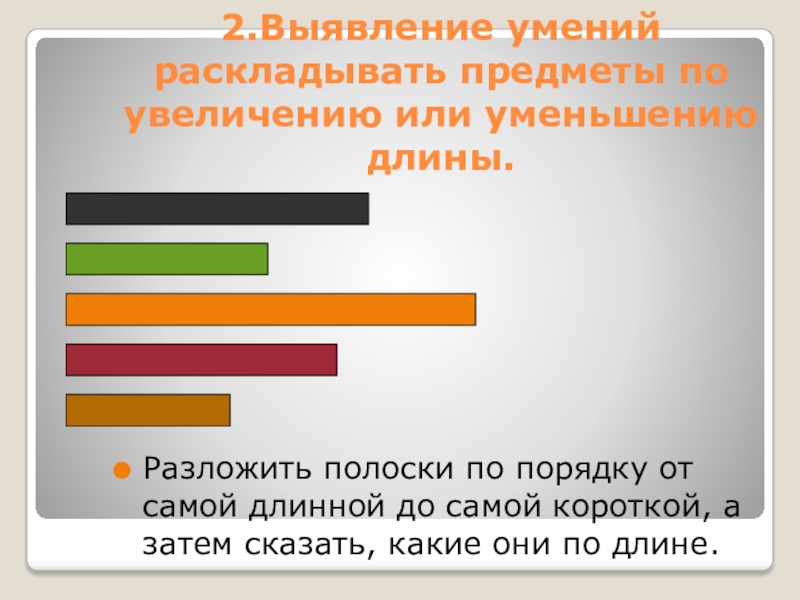 2.Выявление умений раскладывать предметы по увеличению или уменьшению длины.

Разложить полоски по порядку от самой длинной до самой короткой, а затем сказать, какие они по длине.